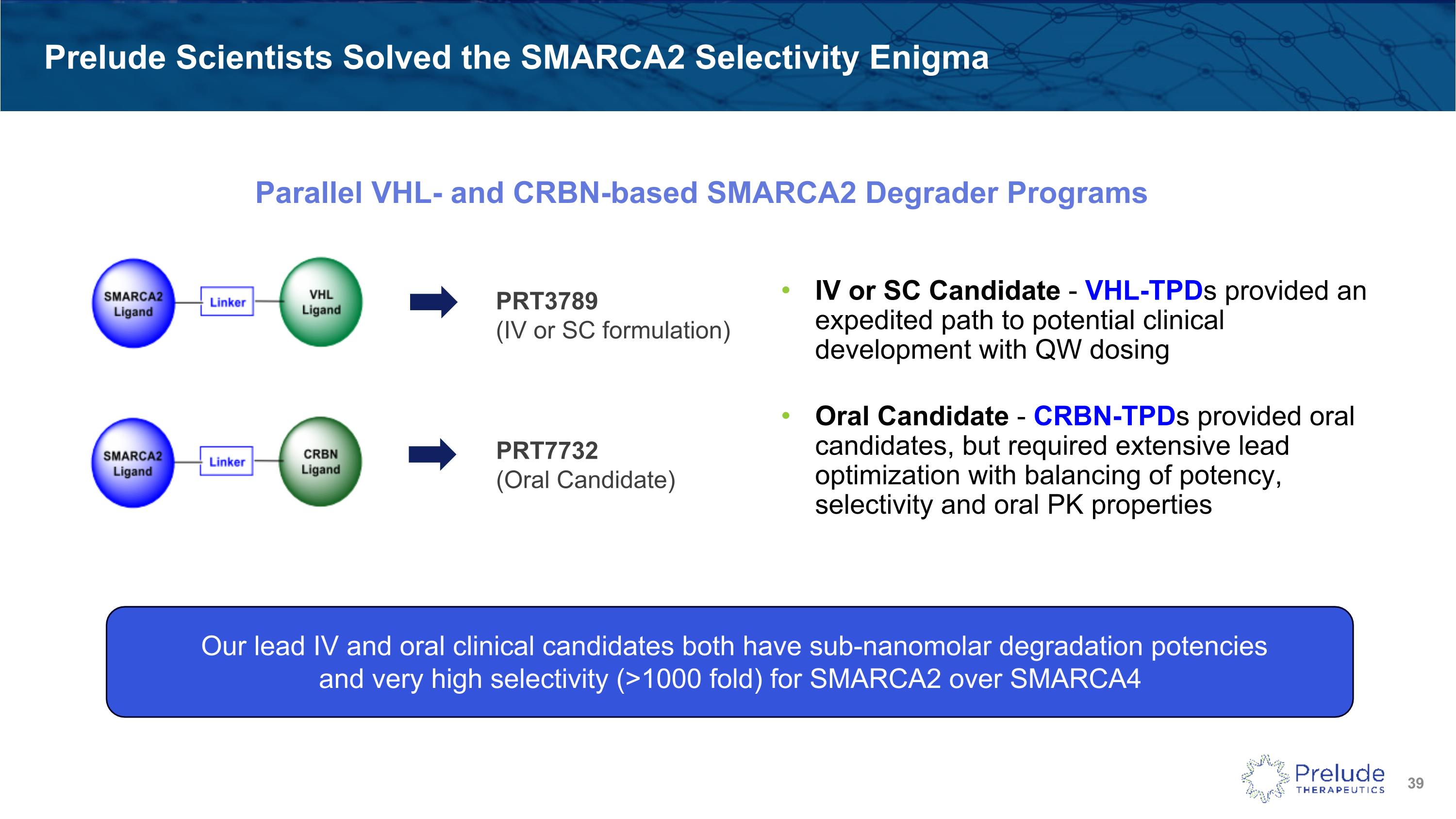 Prelude Scientists Solved the SMARCA2 Selectivity Enigma

Parallel VHL- and CRBN-based SMARCA2 Degrader Programs

SMARCA2 Ligand
Linker
VHL Ligand

PRT3789
(IV or SC formulation)

SMARCA2 Ligand
Linker
CRBN Ligand

PRT7732
(Oral Candidate)

• IV or SC Candidate - VHL-TPDs provided an expedited path to potential clinical development with QW dosing

• Oral Candidate - CRBN-TPDs provided oral candidates, but required extensive lead optimization with balancing of potency, selectivity and oral PK properties

Our lead IV and oral clinical candidates both have sub-nanomolar degradation potencies and very high selectivity (>1000 fold) for SMARCA2 over SMARCA4

Prelude THERAPEUTICS

39